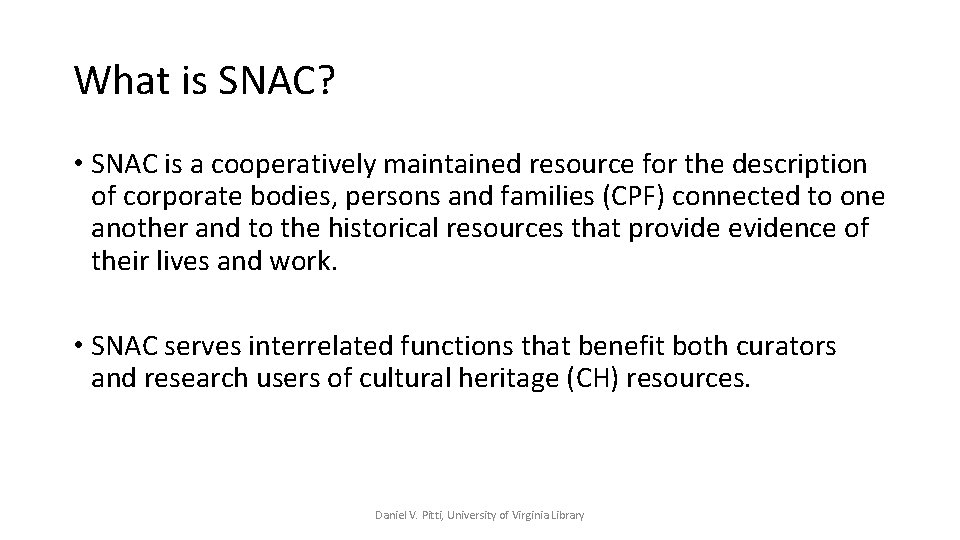 What is SNAC?

• SNAC is a cooperatively maintained resource for the description of corporate bodies, persons and families (CPF) connected to one another and to the historical resources that provide evidence of their lives and work.

• SNAC serves interrelated functions that benefit both curators and research users of cultural heritage (CH) resources.

Daniel V. Pitti, University of Virginia Library